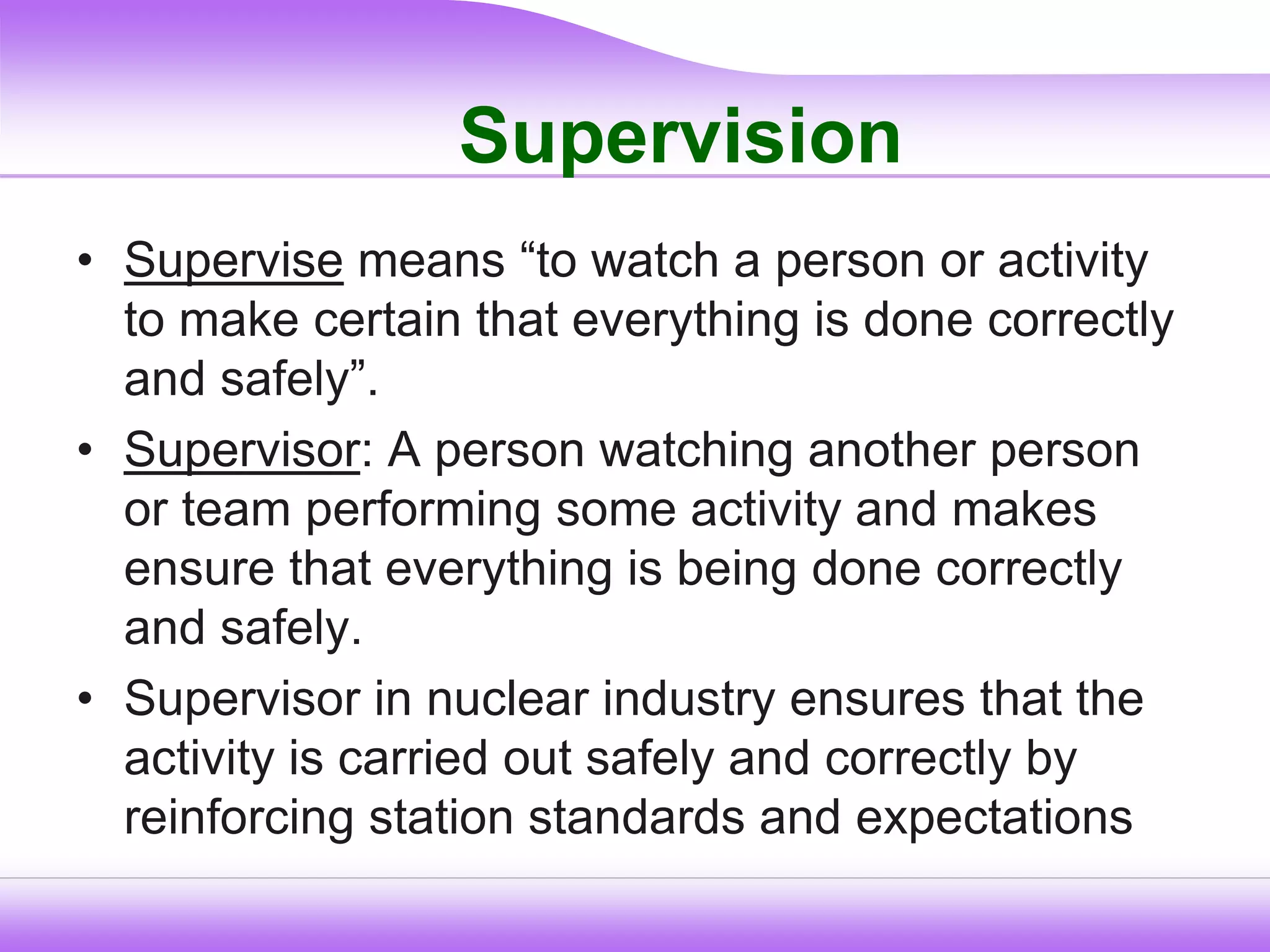 Supervision

• Supervise means “to watch a person or activity to make certain that everything is done correctly and safely”.

• Supervisor: A person watching another person or team performing some activity and makes ensure that everything is being done correctly and safely.

• Supervisor in nuclear industry ensures that the activity is carried out safely and correctly by reinforcing station standards and expectations